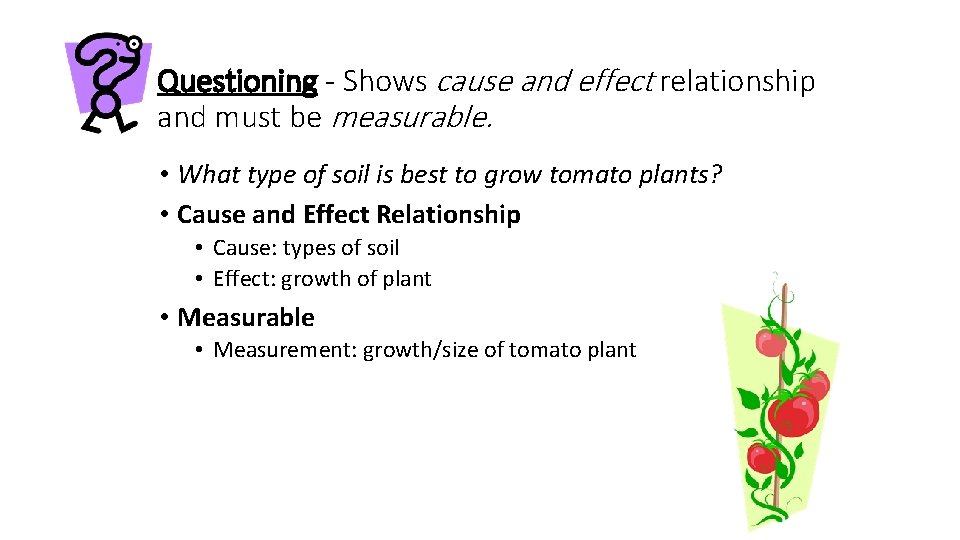 Questioning - Shows cause and effect relationship and must be measurable.

• What type of soil is best to grow tomato plants?
• Cause and Effect Relationship
  • Cause: types of soil
  • Effect: growth of plant
• Measurable
  • Measurement: growth/size of tomato plant